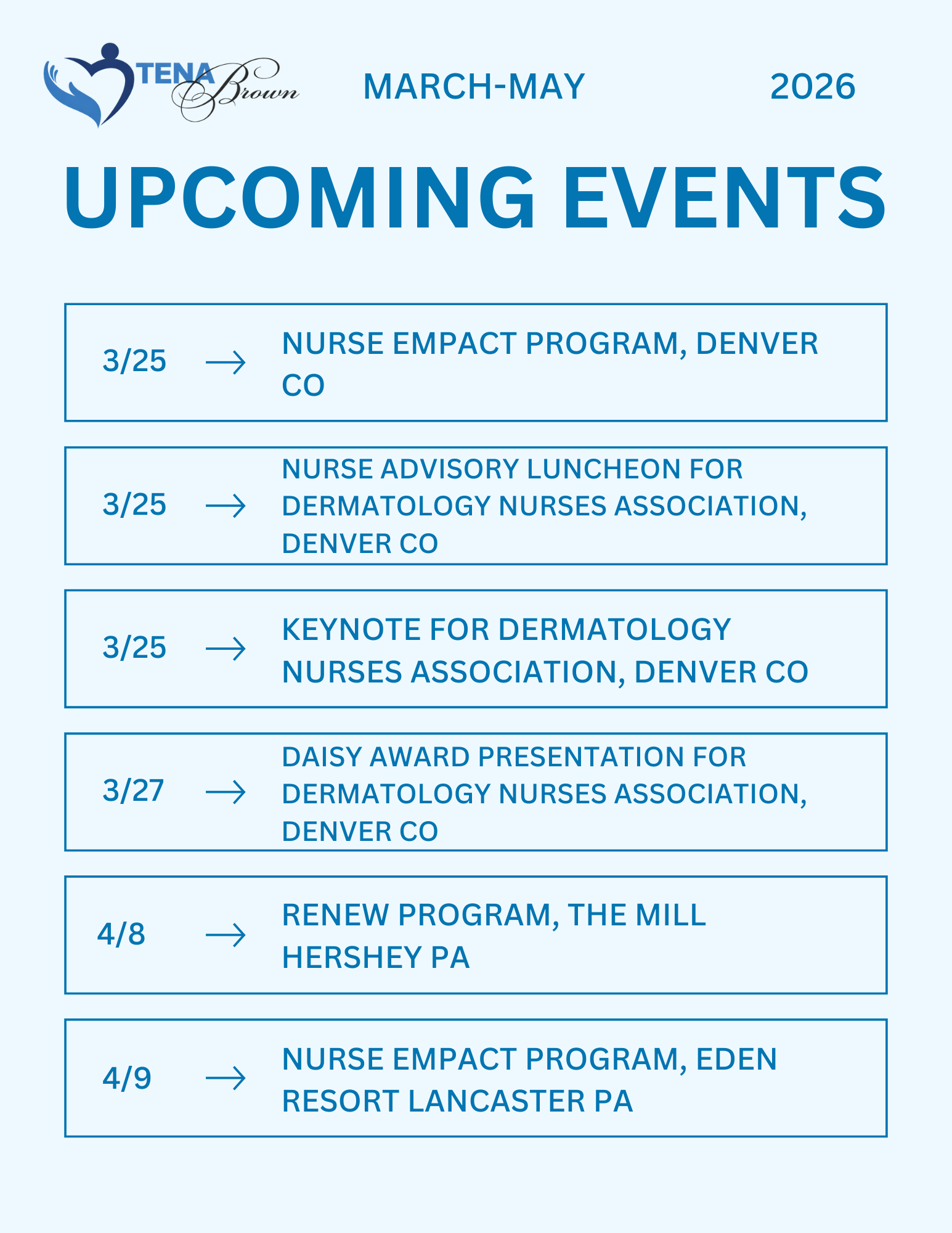 TENA Brown

MARCH-MAY 2026

UPCOMING EVENTS

3/25 → NURSE EMPACT PROGRAM, DENVER CO

3/25 → NURSE ADVISORY LUNCHEON FOR DERMATOLOGY NURSES ASSOCIATION, DENVER CO

3/25 → KEYNOTE FOR DERMATOLOGY NURSES ASSOCIATION, DENVER CO

3/27 → DAISY AWARD PRESENTATION FOR DERMATOLOGY NURSES ASSOCIATION, DENVER CO

4/8 → RENEW PROGRAM, THE MILL HERSHEY PA

4/9 → NURSE EMPACT PROGRAM, EDEN RESORT LANCASTER PA